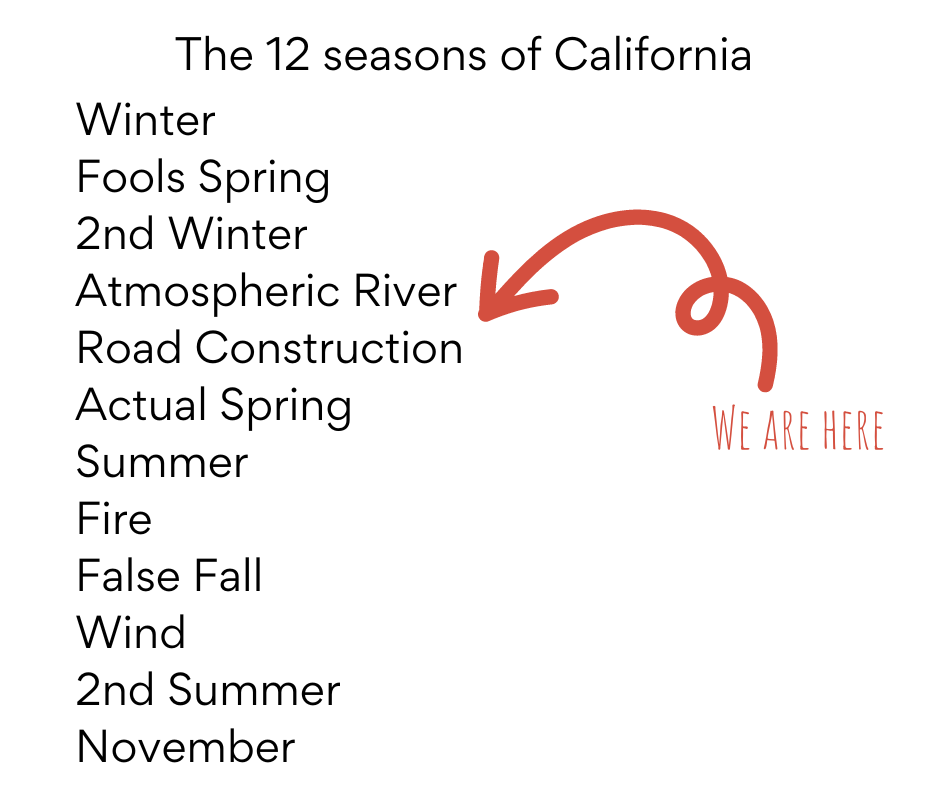 The 12 seasons of California

Winter
Fools Spring
2nd Winter
Atmospheric River
Road Construction
Actual Spring
Summer
Fire
False Fall
Wind
2nd Summer
November

WE ARE HERE